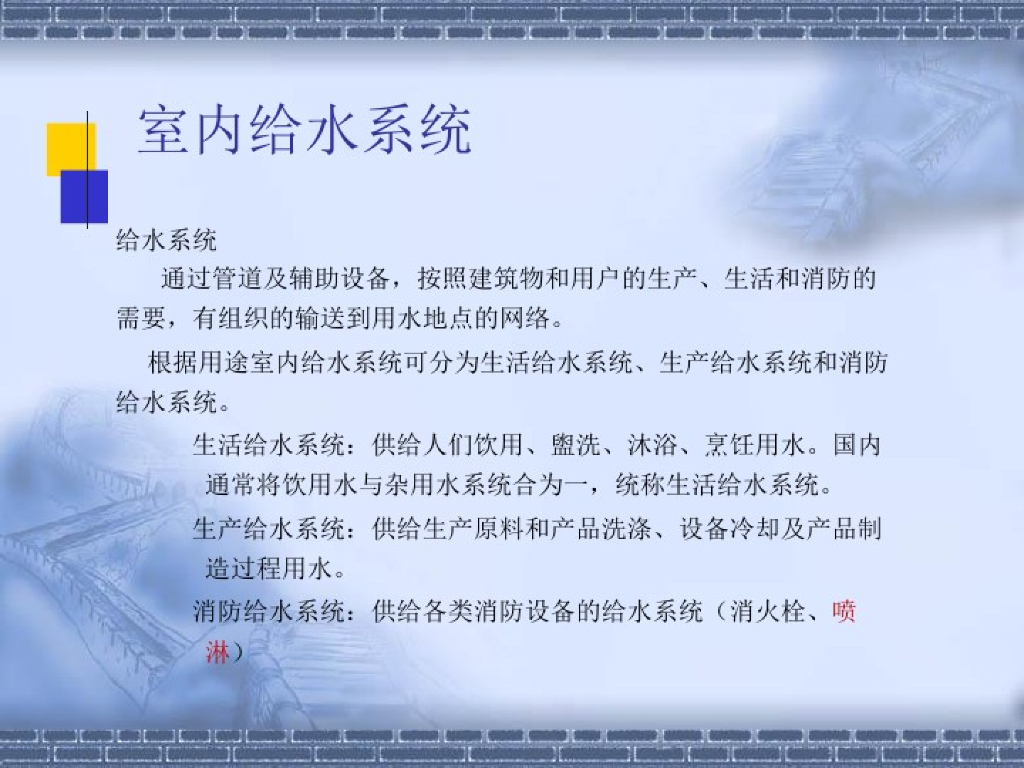 室内给水系统

给水系统

通过管道及辅助设备，按照建筑物和用户的生产、生活和消防的需要，有组织的输送到用水地点的网络。

根据用途室内给水系统可分为生活给水系统、生产给水系统和消防给水系统。

生活给水系统：供给人们饮用、盥洗、沐浴、烹饪用水。国内通常将饮用水与杂用水系统合为一，统称生活给水系统。

生产给水系统：供给生产原料和产品洗涤、设备冷却及产品制造过程用水。

消防给水系统：供给各类消防设备的给水系统（消火栓、喷淋）